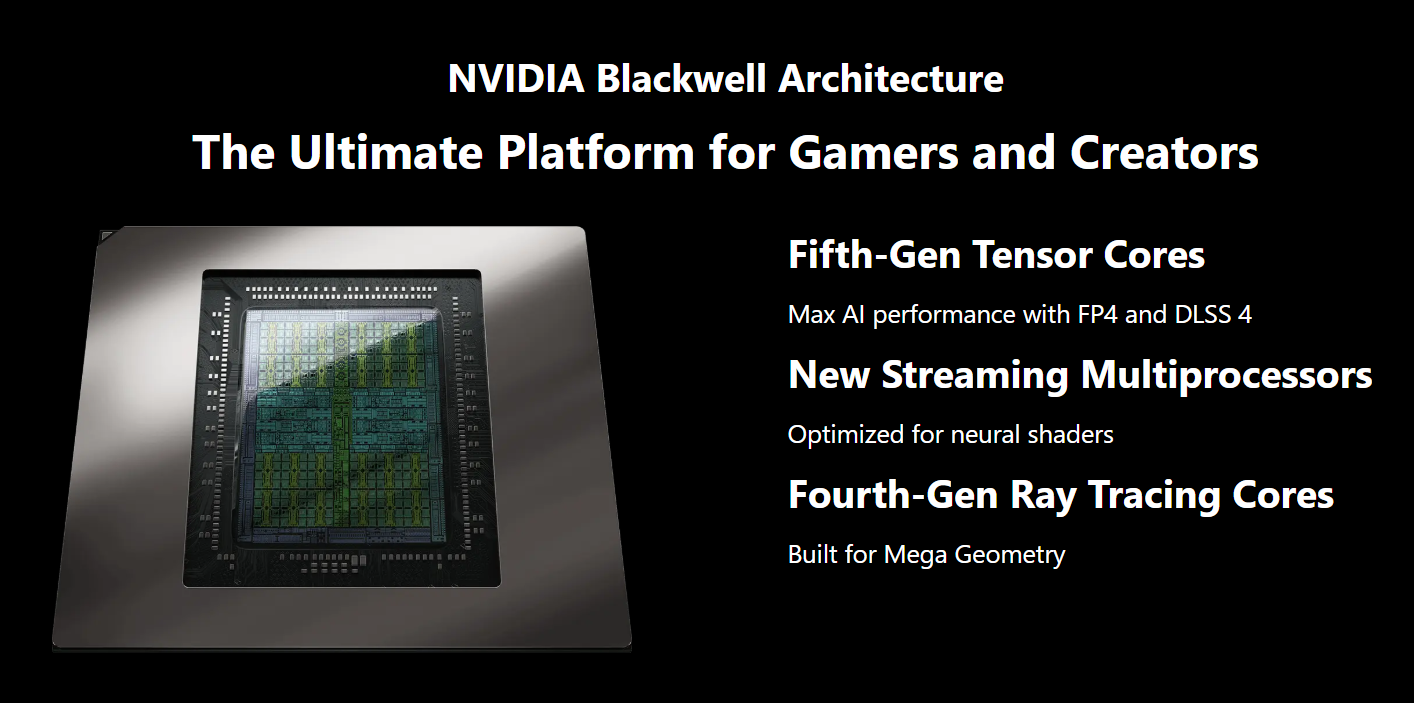 NVIDIA Blackwell Architecture

The Ultimate Platform for Gamers and Creators

Fifth-Gen Tensor Cores

Max AI performance with FP4 and DLSS 4

New Streaming Multiprocessors

Optimized for neural shaders

Fourth-Gen Ray Tracing Cores

Built for Mega Geometry